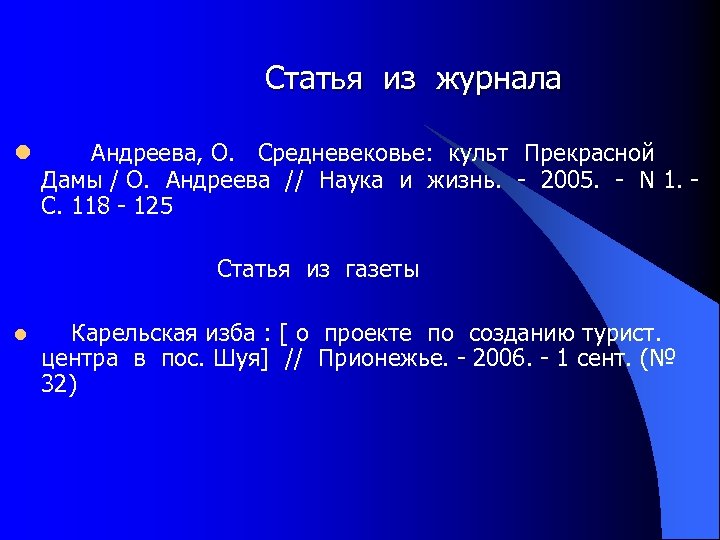 Статья из журнала

Андреева, О. Средневековье: культ Прекрасной Дамы / О. Андреева // Наука и жизнь. - 2005. - N 1. - С. 118 - 125

Статья из газеты

Карельская изба : [ о проекте по созданию турист. центра в пос. Шуя] // Прионежье. - 2006. - 1 сент. (№ 32)